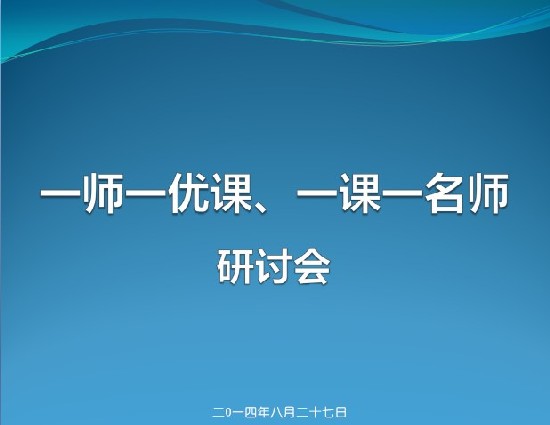 一师一优课、一课一名师

研讨会

二0一四年八月二十七日